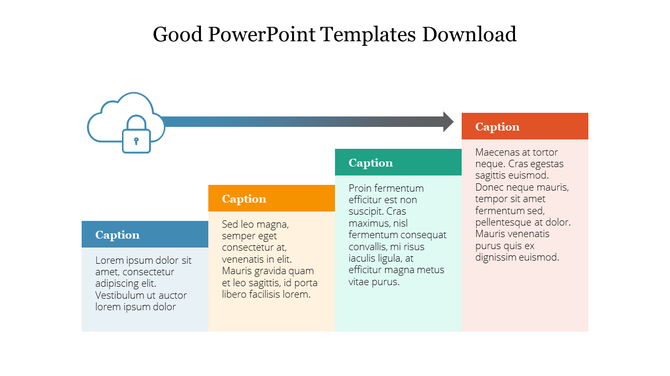 Good PowerPoint Templates Download

Caption

Lorem ipsum dolor sit amet, consectetur adipiscing elit. Vestibulum ut auctor lorem ipsum dolor

Caption

Sed leo magna, semper eget consectetur at, venenatis in elit. Mauris gravida quam et leo sagittis, id porta libero facilisis lorem.

Caption

Proin fermentum efficitur est non suscipit. Cras maximus, nisl fermentum consequat convallis, mi risus iaculis ligula, at efficitur magna metus vitae purus.

Caption

Maecenas at tortor neque. Cras egestas sagittis euismod. Donec neque mauris, tempor sit amet fermentum sed, pellentesque at dolor. Mauris venenatis purus quis ex dignissim euismod.